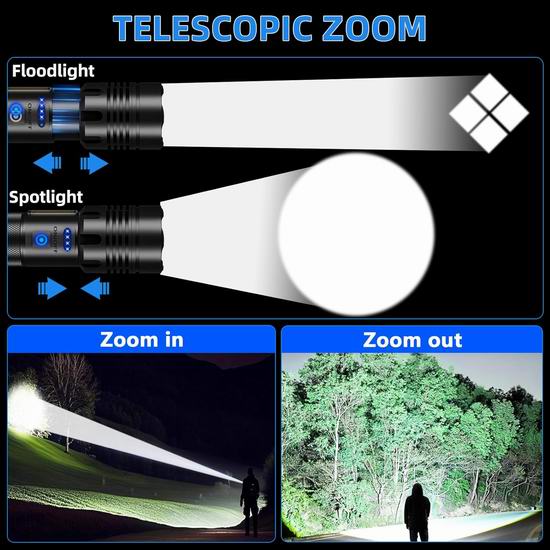 TELESCOPIC ZOOM

Floodlight

Spotlight

Zoom in

Zoom out